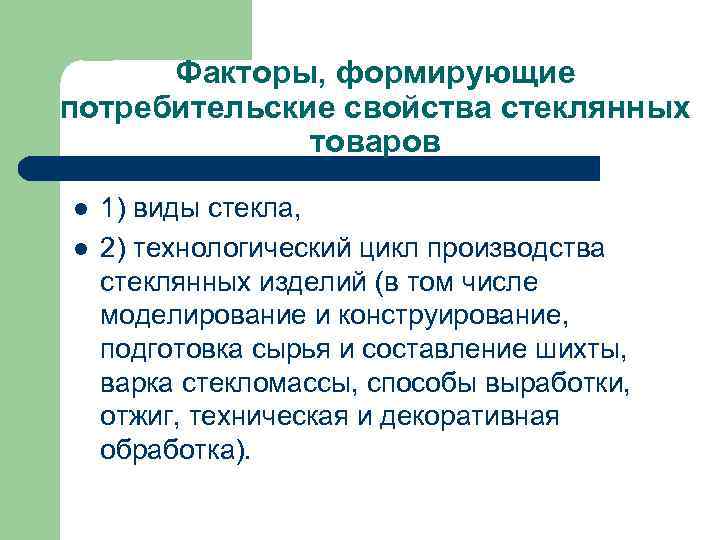 Факторы, формирующие потребительские свойства стеклянных товаров

- 1) виды стекла,
- 2) технологический цикл производства стеклянных изделий (в том числе моделирование и конструирование, подготовка сырья и составление шихты, варка стекломассы, способы выработки, отжиг, техническая и декоративная обработка).